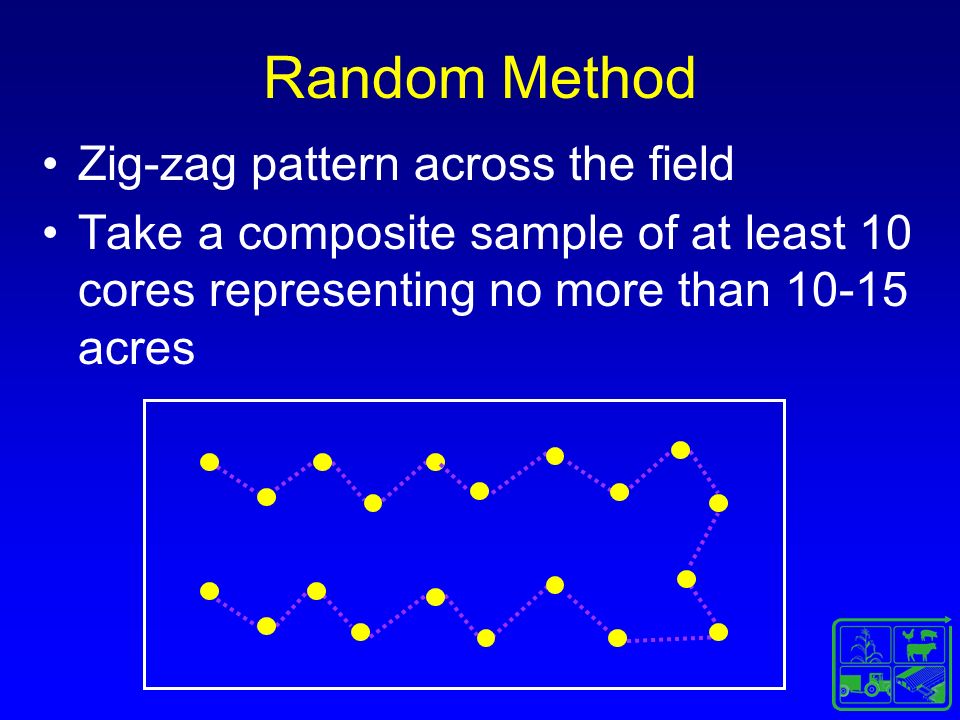 Random Method

• Zig-zag pattern across the field
• Take a composite sample of at least 10 cores representing no more than 10-15 acres